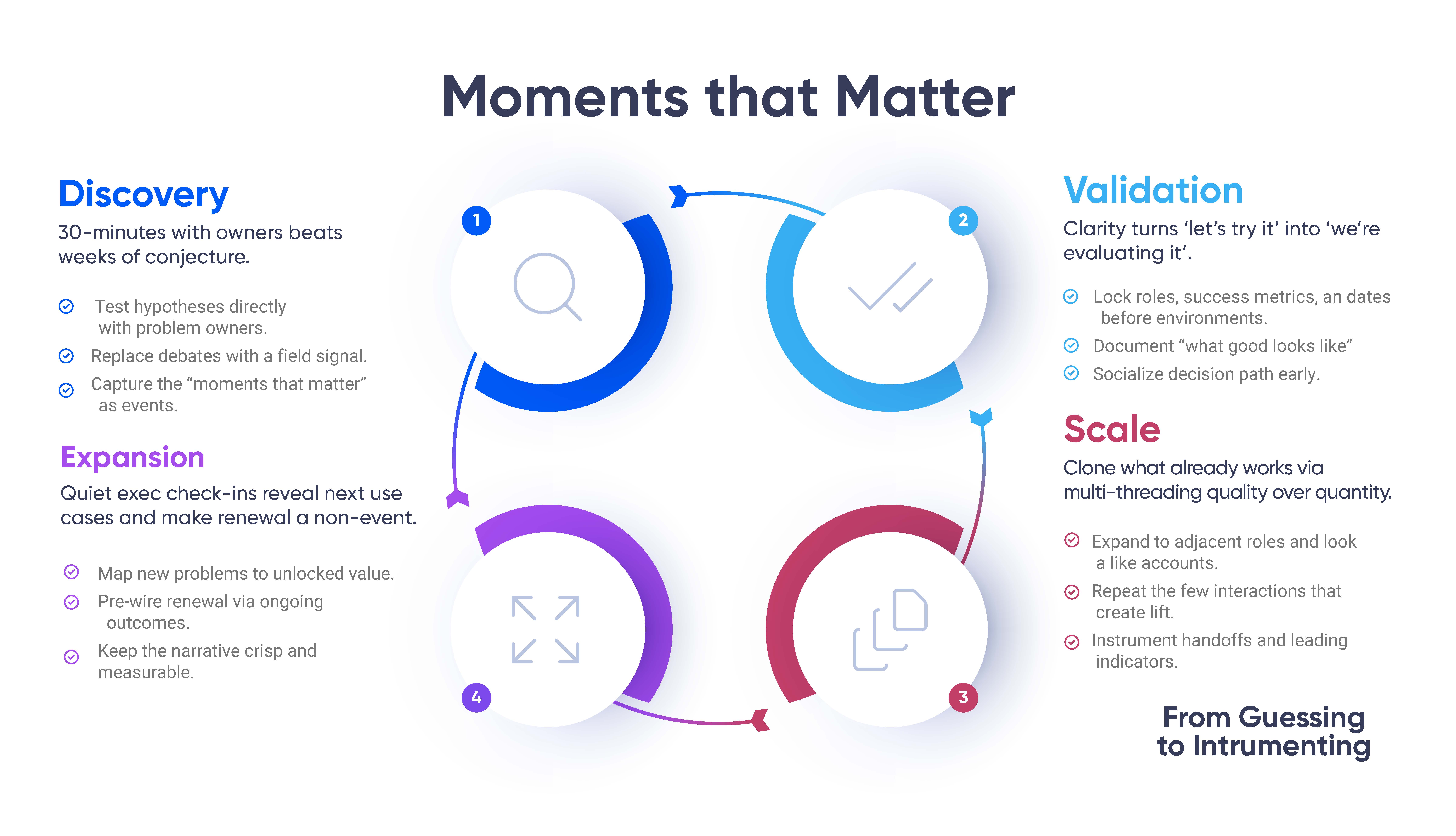 Moments that Matter

Discovery
30-minutes with owners beats weeks of conjecture.

Test hypotheses directly with problem owners.
Replace debates with a field signal.
Capture the “moments that matter” as events.

Expansion
Quiet exec check-ins reveal next use cases and make renewal a non-event.

Map new problems to unlocked value.
Pre-wire renewal via ongoing outcomes.
Keep the narrative crisp and measurable.

1
2
4
3

Validation
Clarity turns ‘let’s try it’ into ‘we’re evaluating it’.

Lock roles, success metrics, an dates before environments.
Document “what good looks like”
Socialize decision path early.

Scale
Clone what already works via multi-threading quality over quantity.

Expand to adjacent roles and look a like accounts.
Repeat the few interactions that create lift.
Instrument handoffs and leading indicators.

From Guessing to Intrumenting